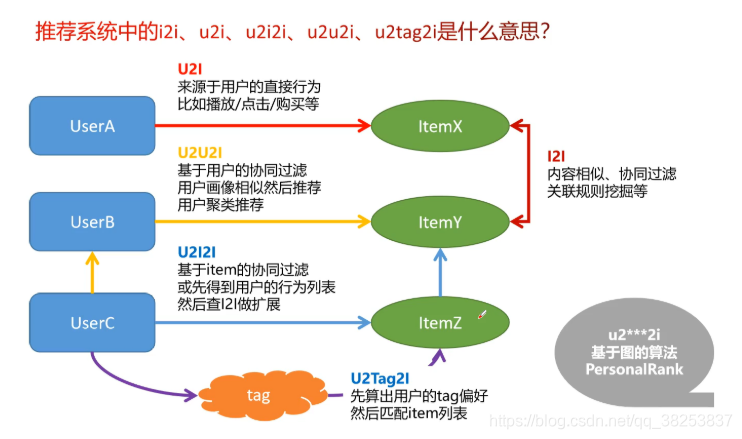 推荐系统中的i2i、u2i、u2i2i、u2u2i、u2tag2i是什么意思？

U2I
来源于用户的直接行为
比如播放/点击/购买等

UserA

ItemX

U2U2I
基于用户的协同过滤
用户画像相似然后推荐
用户聚类推荐

I2I
内容相似、协同过滤
关联规则挖掘等

UserB

ItemY

U2I2I
基于item的协同过滤
或先得到用户的行为列表
然后查I2I做扩展

UserC

ItemZ

u2***2i
基于图的算法
PersonalRank

tag

U2Tag2I
先算出用户的tag偏好
然后匹配item列表

https://blog.csdn.net/qq_38253837